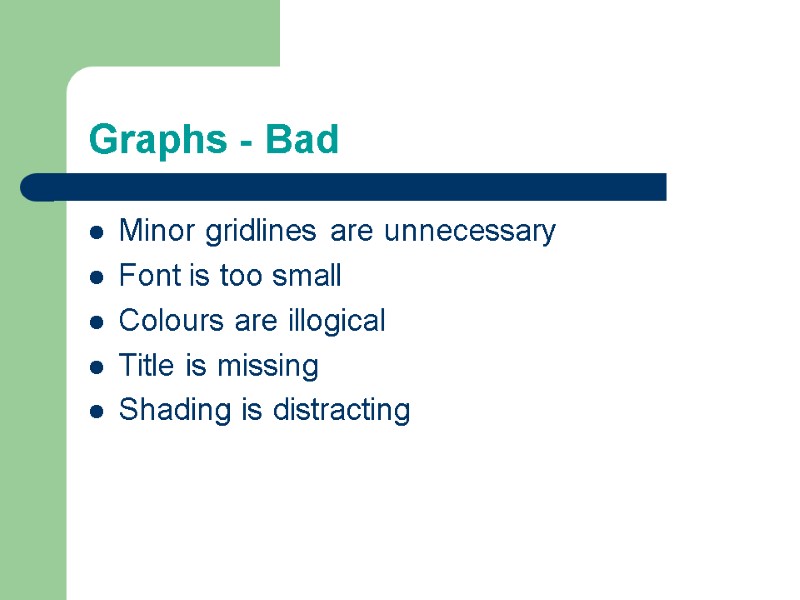 Graphs - Bad

- Minor gridlines are unnecessary
- Font is too small
- Colours are illogical
- Title is missing
- Shading is distracting